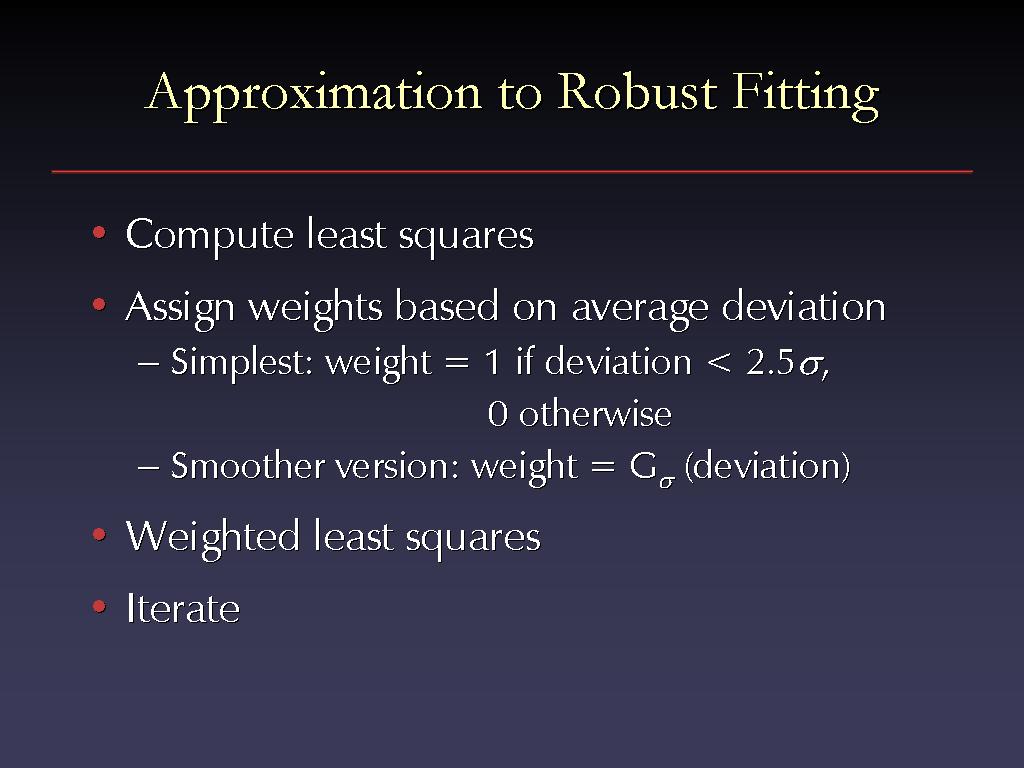 Approximation to Robust Fitting

• Compute least squares

• Assign weights based on average deviation
– Simplest: weight = 1 if deviation < $2.5\sigma$,
0 otherwise
– Smoother version: weight = $G_\sigma$ (deviation)

• Weighted least squares

• Iterate